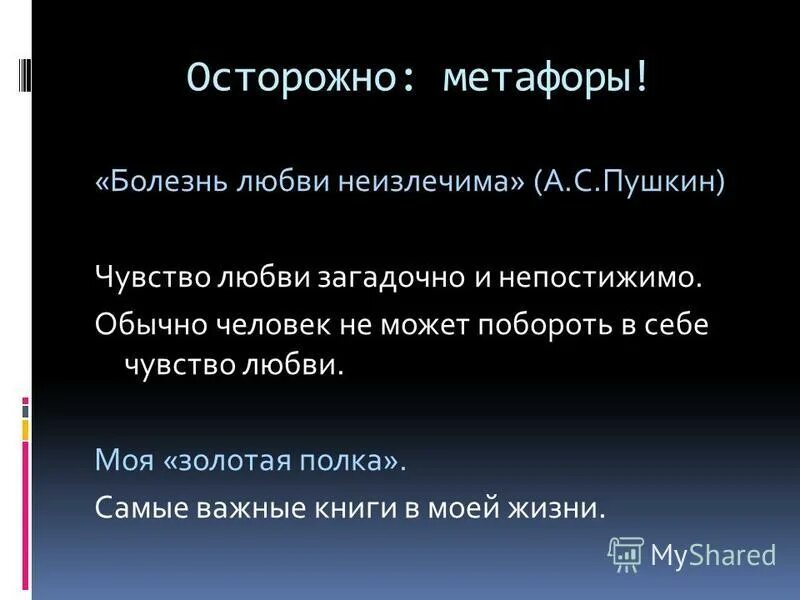 Осторожно: метафоры!

«Болезнь любви неизлечима» (А.С.Пушкин)

Чувство любви загадочно и непостижимо.

Обычно человек не может побороть в себе чувство любви.

Моя «золотая полка».

Самые важные книги в моей жизни.

MyShared